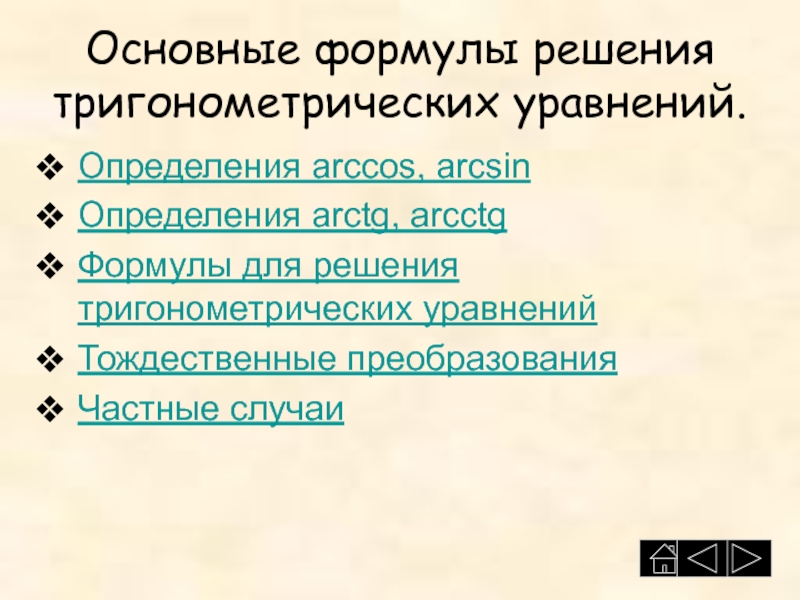 Основные формулы решения тригонометрических уравнений.

❖ Определения arccos, arcsin
❖ Определения arctg, arcctg
❖ Формулы для решения тригонометрических уравнений
❖ Тождественные преобразования
❖ Частные случаи